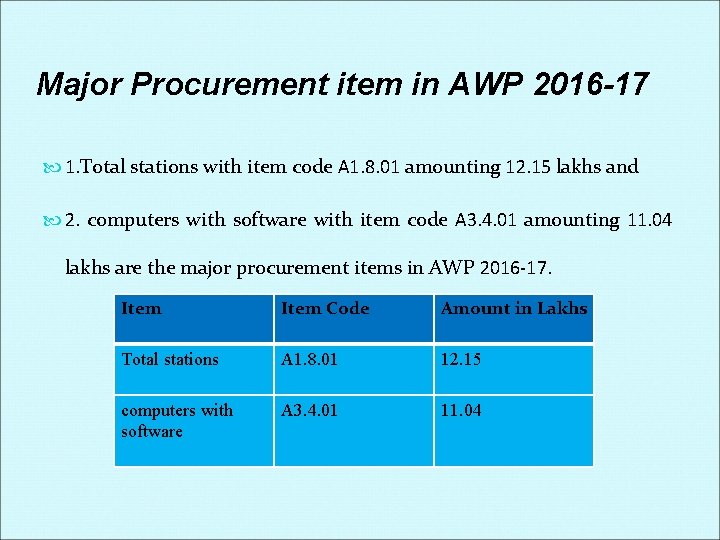 Major Procurement item in AWP 2016-17

1.Total stations with item code A1.8.01 amounting 12.15 lakhs and

2. computers with software with item code A3.4.01 amounting 11.04 lakhs are the major procurement items in AWP 2016-17.

| Item | Item Code | Amount in Lakhs |
|---|---|---|
| Total stations | A1.8.01 | 12.15 |
| computers with software | A3.4.01 | 11.04 |